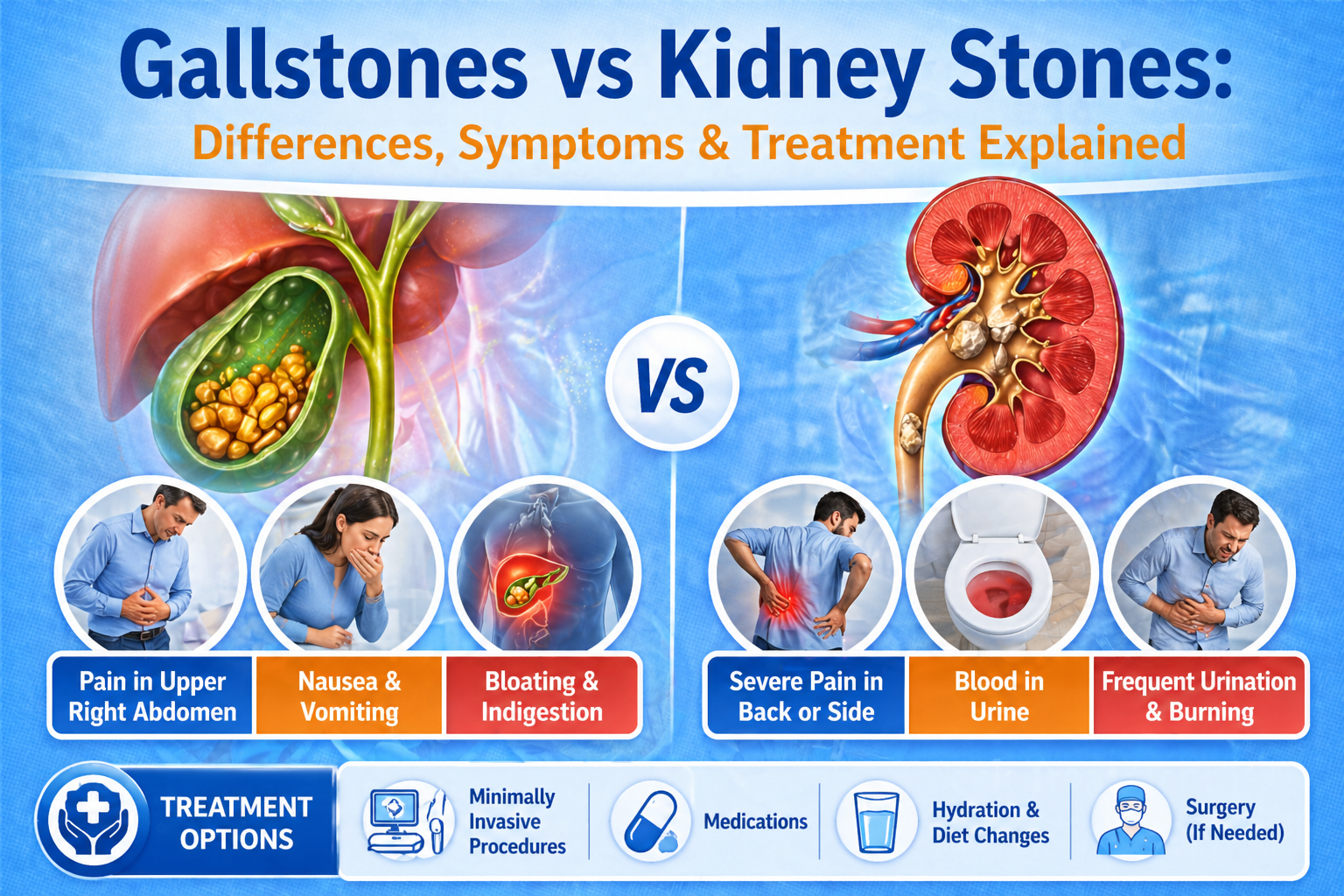 Gallstones vs Kidney Stones:
Differences, Symptoms & Treatment Explained

VS

Pain in Upper Right Abdomen

Nausea & Vomiting

Bloating & Indigestion

Severe Pain in Back or Side

Blood in Urine

Frequent Urination & Burning

TREATMENT OPTIONS

Minimally Invasive Procedures

Medications

Hydration & Diet Changes

Surgery (If Needed)